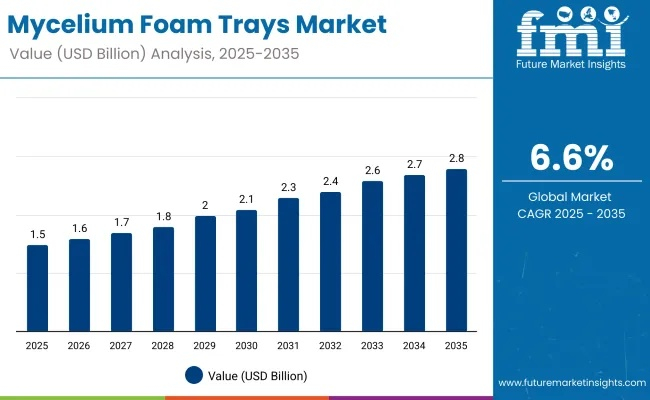 Mycelium Foam Trays Market
Value (USD Billion) Analysis, 2025-2035

fmi
Future Market Insights

1.5
1.6
1.7
1.8
2
2.1
2.3
2.4
2.6
2.7
2.8

2025 2026 2027 2028 2029 2030 2031 2032 2033 2034 2035

Value (USD Billion)

6.6%
Global Market CAGR 2025 - 2035

www.futuremarketinsights.com